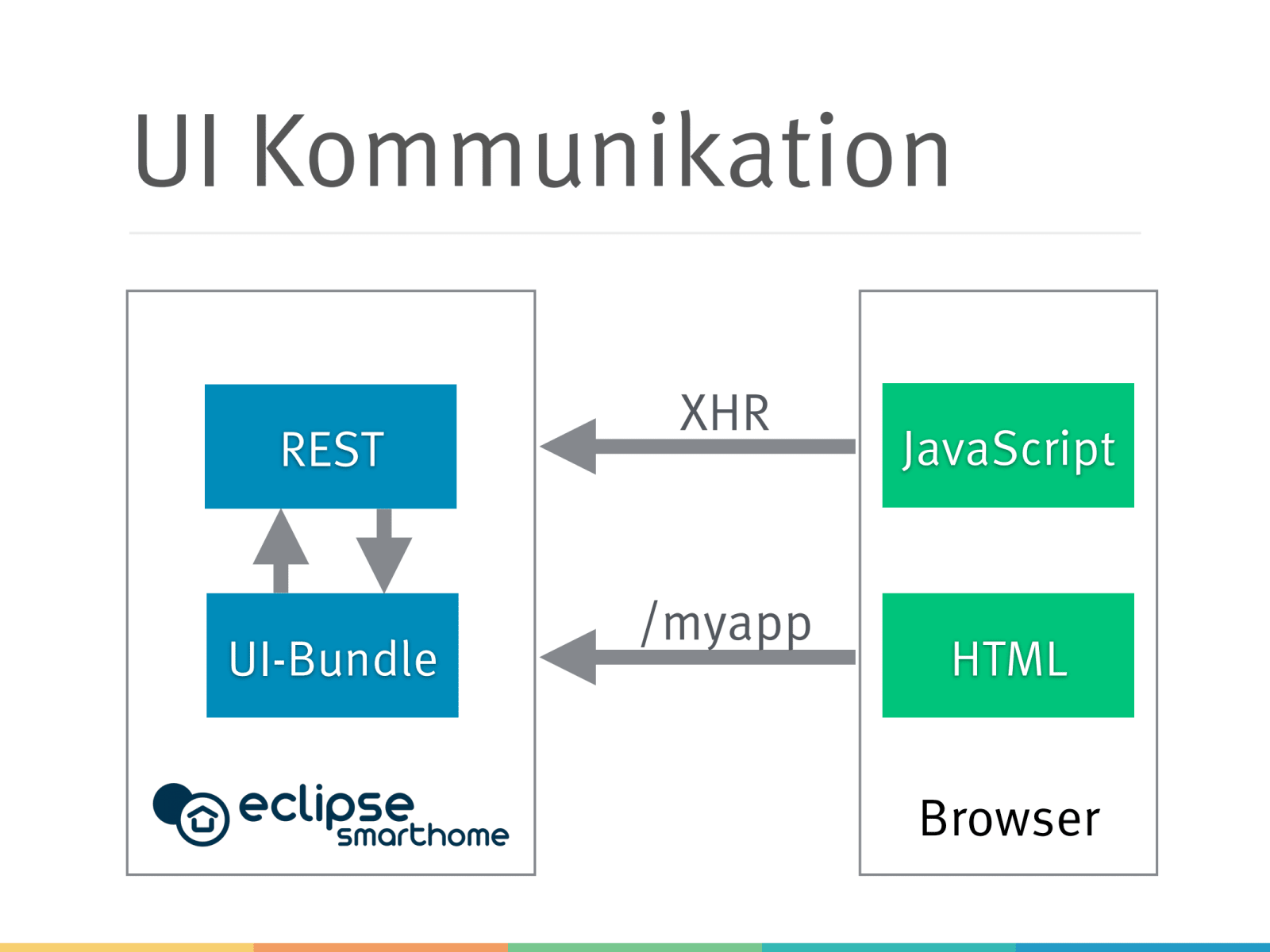 UI Kommunikation

REST

UI-Bundle

eclipse smarthome

XHR

/myapp

JavaScript

HTML

Browser